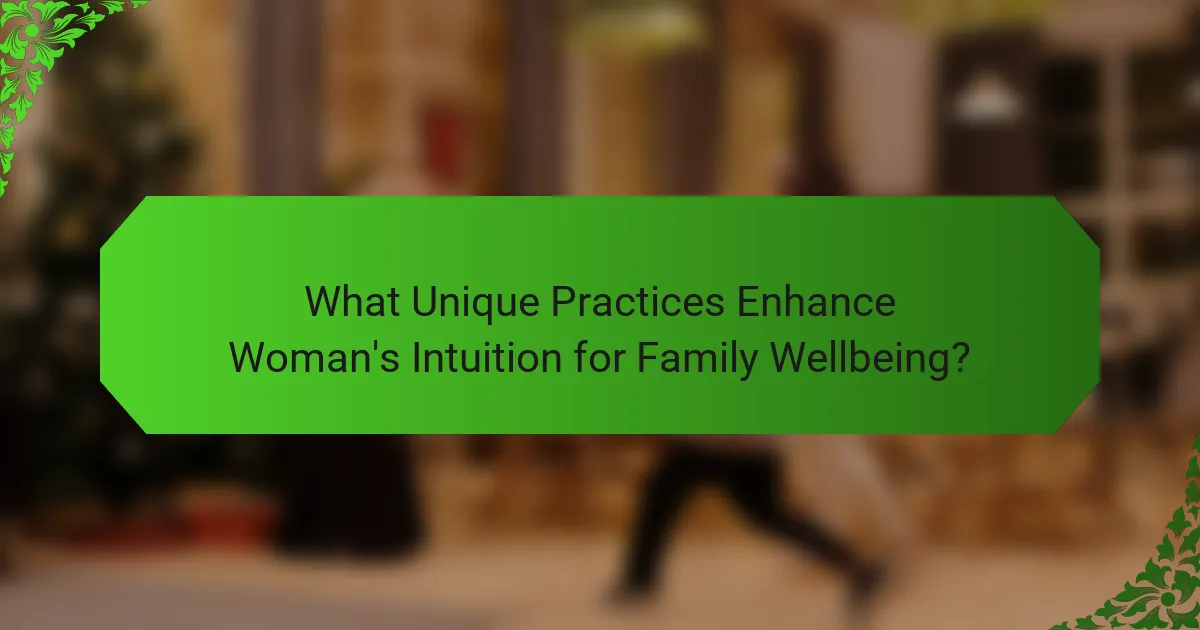 What Unique Practices Enhance Woman's Intuition for Family Wellbeing?